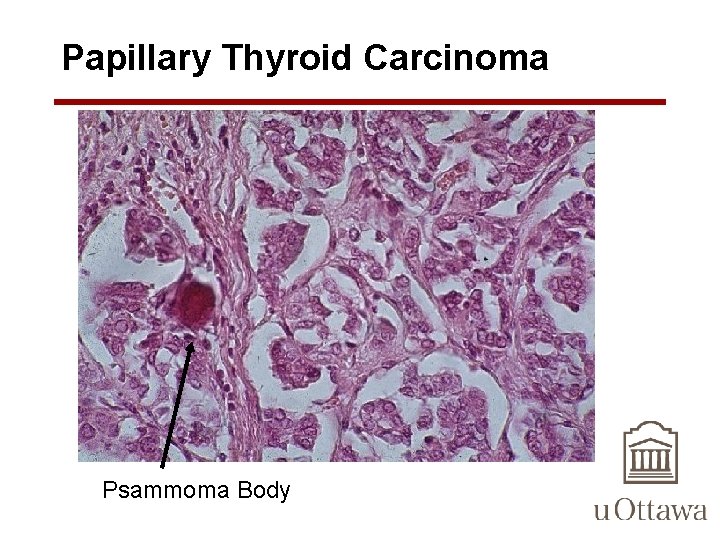 Papillary Thyroid Carcinoma

Psammoma Body

uOttawa